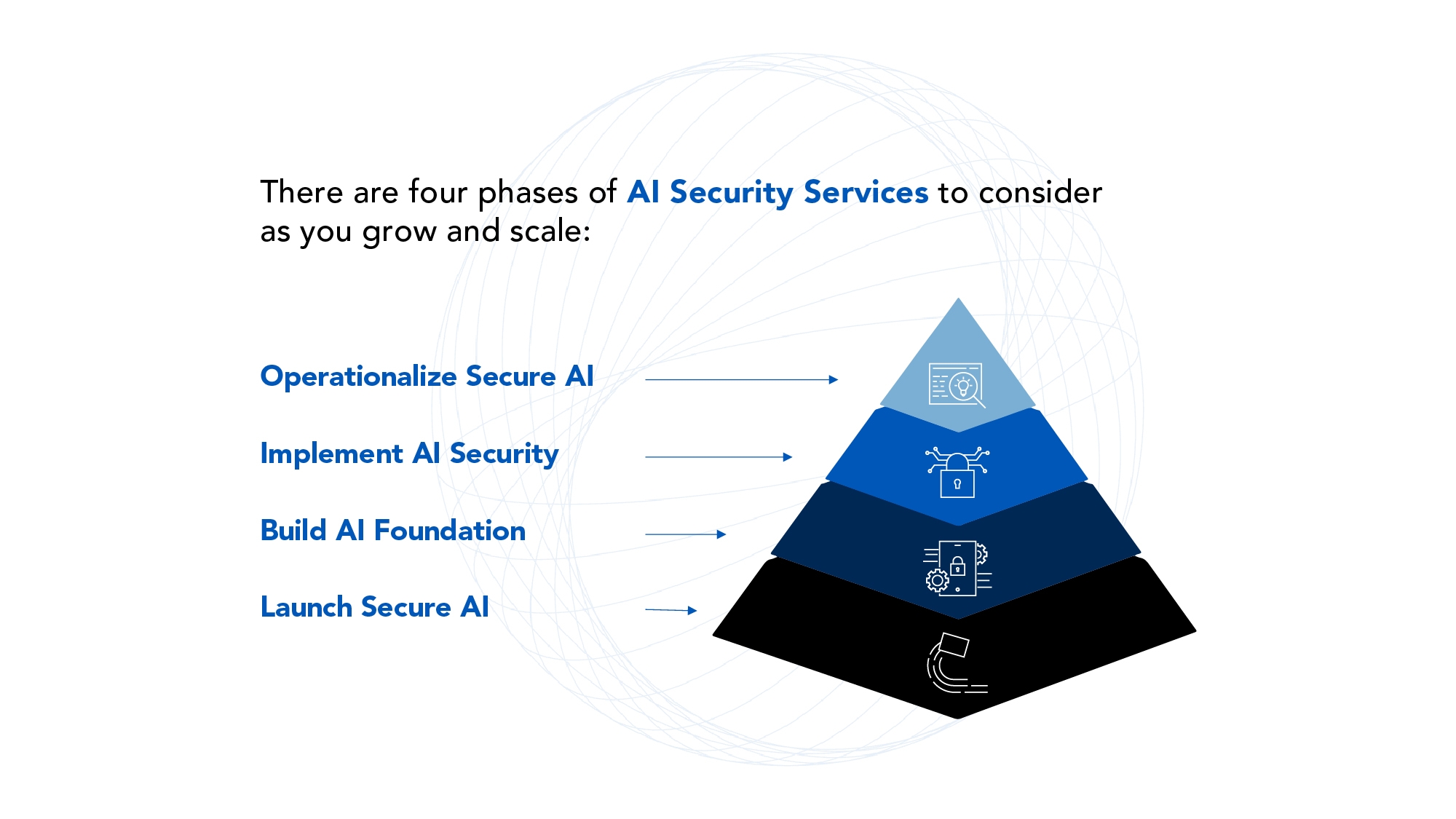 There are four phases of AI Security Services to consider as you grow and scale:

Operationalize Secure AI

Implement AI Security

Build AI Foundation

Launch Secure AI